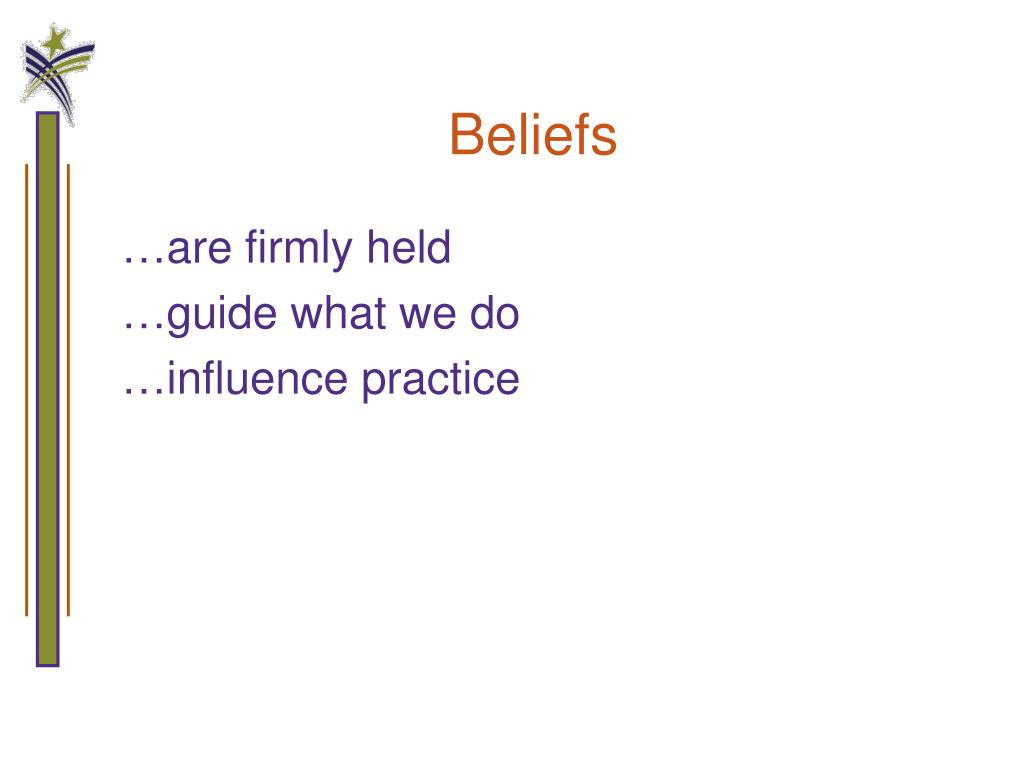 Beliefs

…are firmly held

…guide what we do

…influence practice